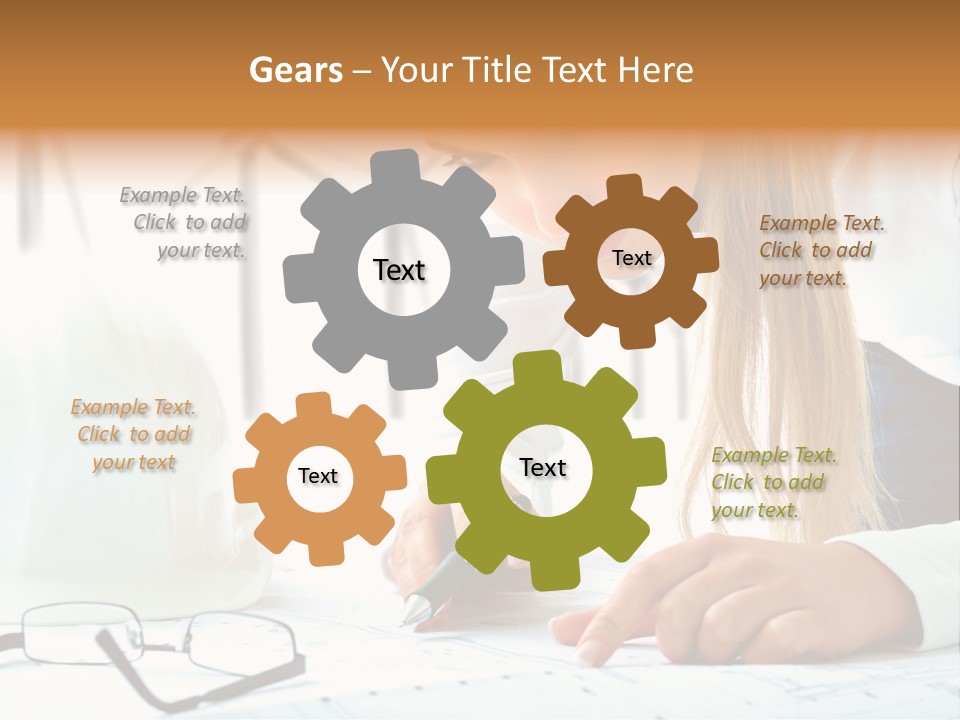 Gears – Your Title Text Here

Example Text. Click to add your text.

Text

Text

Example Text. Click to add your text.

Example Text. Click to add your text

Text

Text

Example Text. Click to add your text.